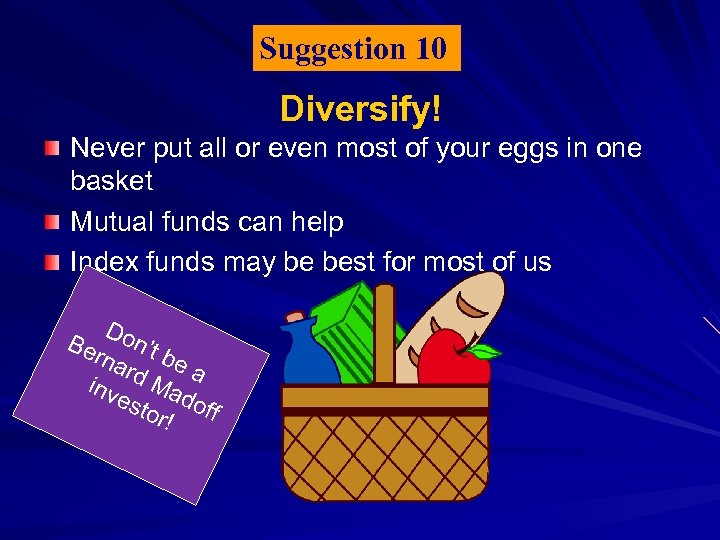 Suggestion 10

Diversify!

Never put all or even most of your eggs in one basket

Mutual funds can help

Index funds may be best for most of us

Don't be a Bernard Madoff investor!